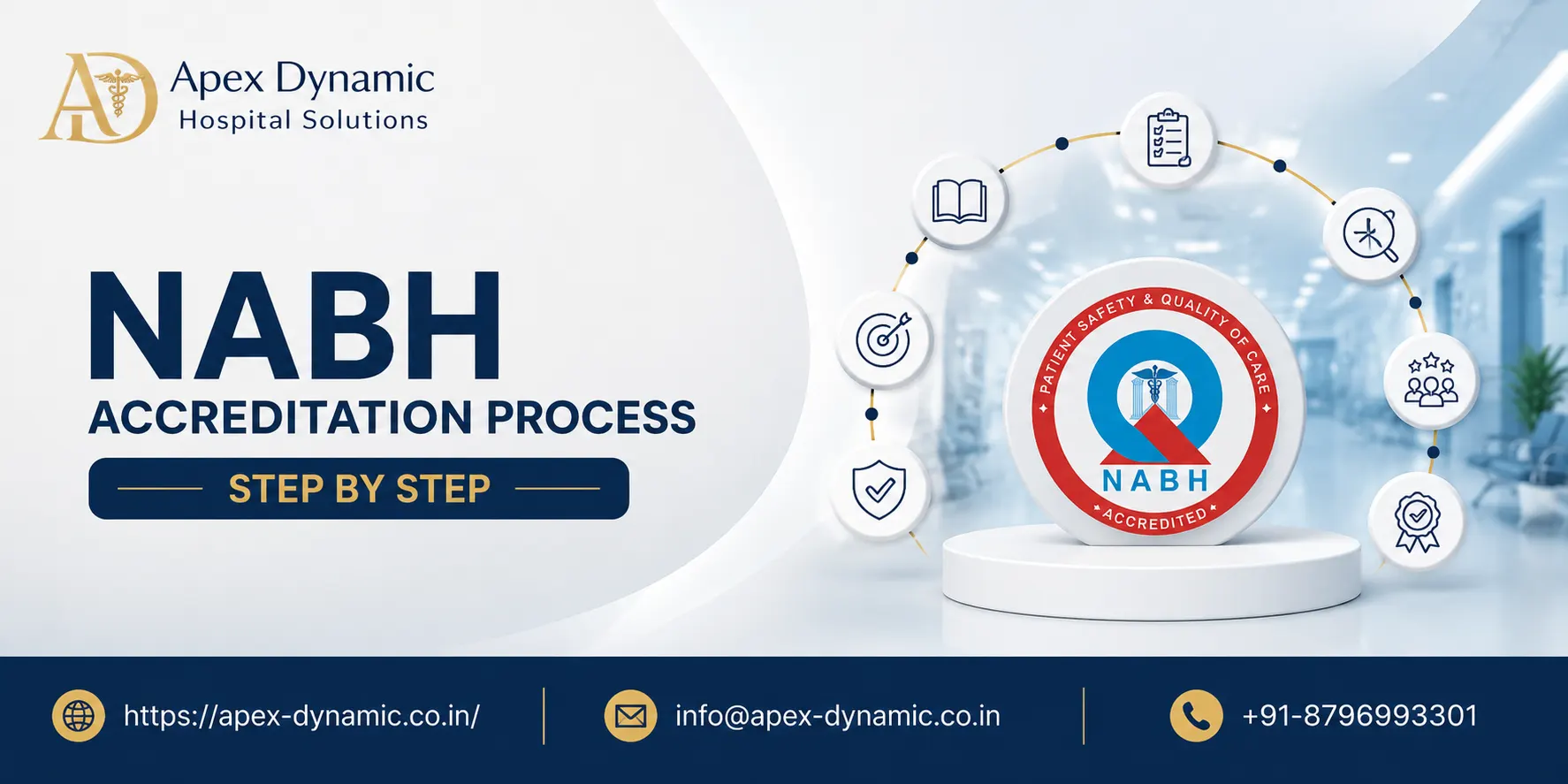 AD Apex Dynamic
Hospital Solutions

NABH
ACCREDITATION PROCESS
STEP BY STEP

PATIENT SAFETY & QUALITY OF CARE
NABH
ACCREDITED

https://apex-dynamic.co.in/
info@apex-dynamic.co.in
+91-8796993301